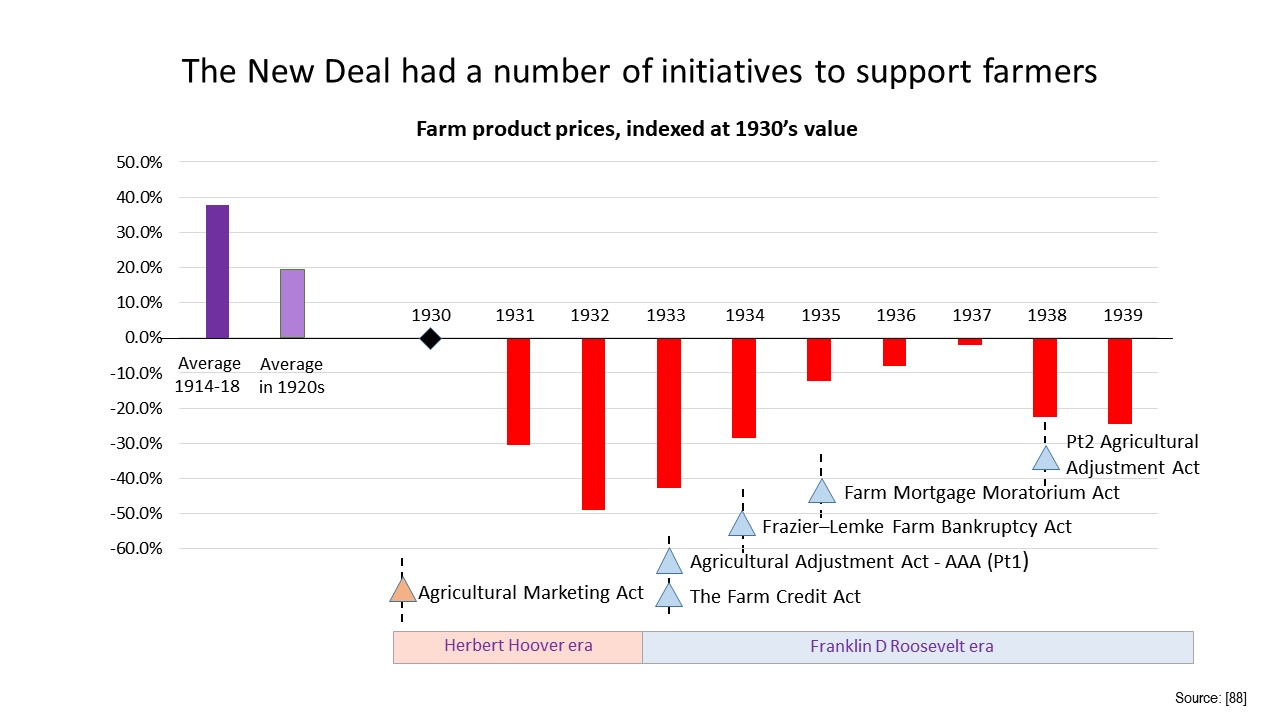 The New Deal had a number of initiatives to support farmers

Farm product prices, indexed at 1930's value

50.0%
40.0%
30.0%
20.0%
10.0%
0.0%
-10.0%
-20.0%
-30.0%
-40.0%
-50.0%
-60.0%

Average 1914-18
Average in 1920s
1930
1931
1932
1933
1934
1935
1936
1937
1938
1939

Pt2 Agricultural Adjustment Act
Farm Mortgage Moratorium Act
Frazier–Lemke Farm Bankruptcy Act
Agricultural Adjustment Act - AAA (Pt1)
Agricultural Marketing Act
The Farm Credit Act

Herbert Hoover era
Franklin D Roosevelt era

Source: [88]